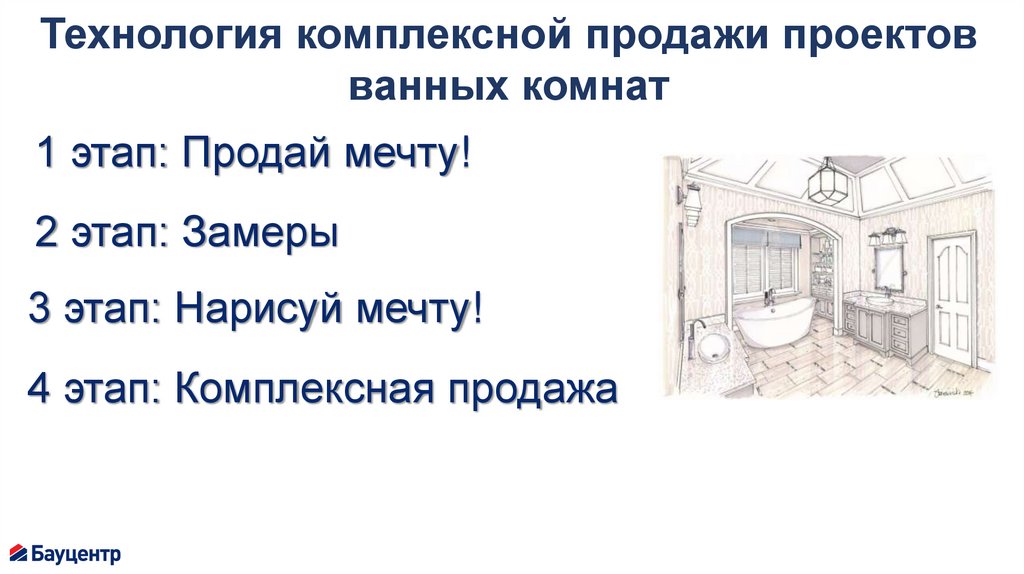 Технология комплексной продажи проектов ванных комнат

1 этап: Продай мечту!

2 этап: Замеры

3 этап: Нарисуй мечту!

4 этап: Комплексная продажа

Бауцентр